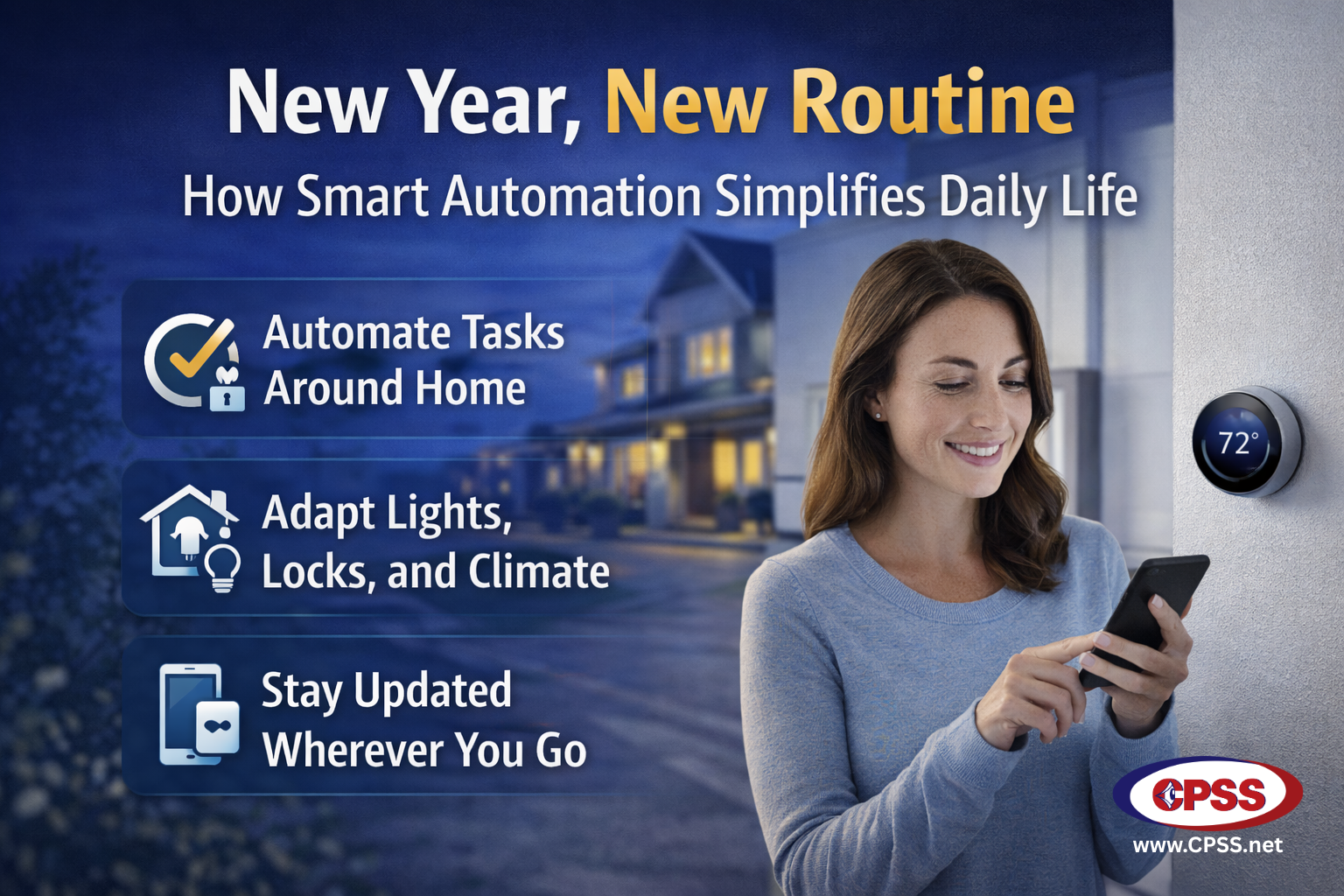 New Year, New Routine

How Smart Automation Simplifies Daily Life

Automate Tasks Around Home

Adapt Lights, Locks, and Climate

Stay Updated Wherever You Go

72°

CPSS

www.CPSS.net